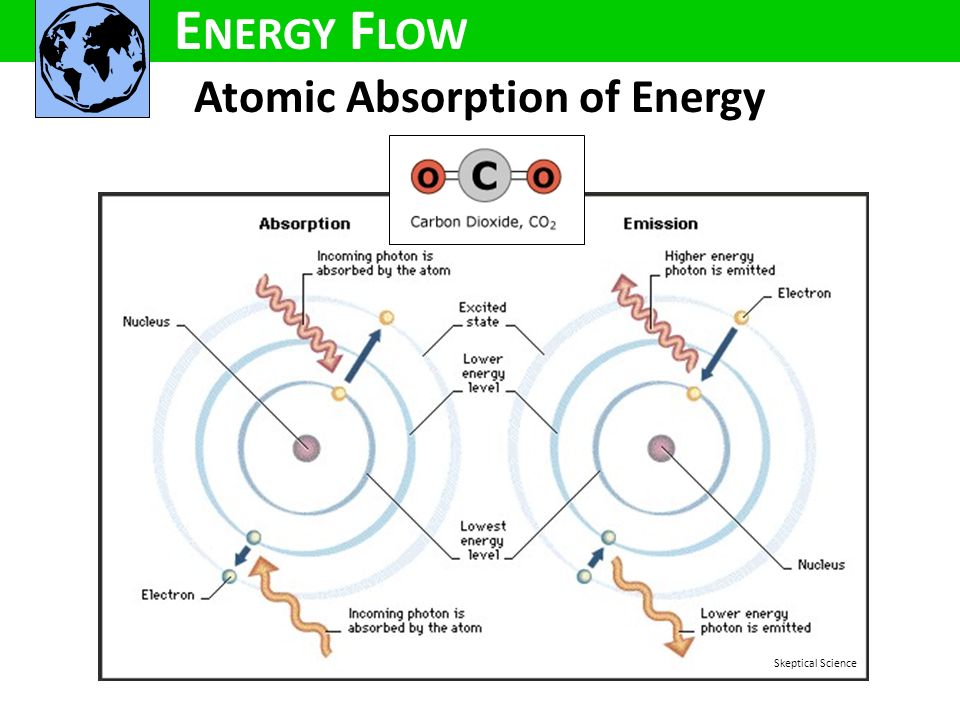 ENERGY FLOW

Atomic Absorption of Energy

O C O
Carbon Dioxide, $CO_2$

Absorption

Incoming photon is absorbed by the atom

Nucleus

Excited state

Lower energy level

Lowest energy level

Electron

Incoming photon is absorbed by the atom

Emission

Higher energy photon is emitted

Electron

Nucleus

Lower energy photon is emitted

Skeptical Science